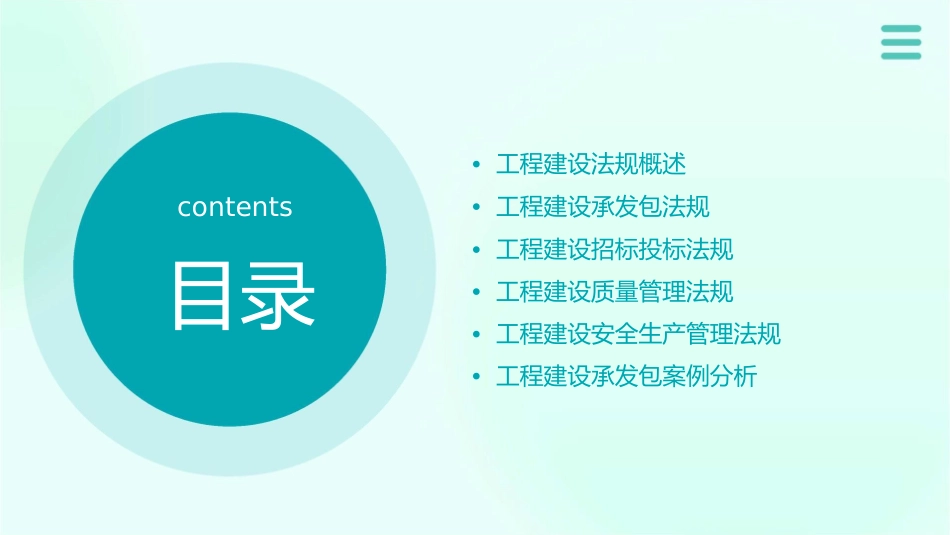 contents

目录

• 工程建设法规概述
• 工程建设承发包法规
• 工程建设招标投标法规
• 工程建设质量管理法规
• 工程建设安全生产管理法规
• 工程建设承发包案例分析